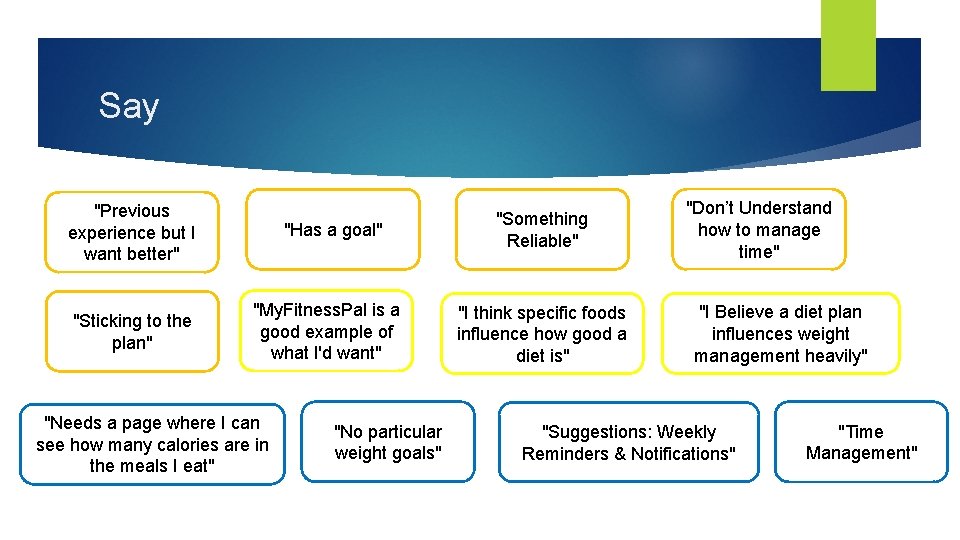 Say

"Previous experience but I want better"

"Has a goal"

"Something Reliable"

"Don't Understand how to manage time"

"Sticking to the plan"

"MyFitnessPal is a good example of what I'd want"

"I think specific foods influence how good a diet is"

"I Believe a diet plan influences weight management heavily"

"Needs a page where I can see how many calories are in the meals I eat"

"No particular weight goals"

"Suggestions: Weekly Reminders & Notifications"

"Time Management"